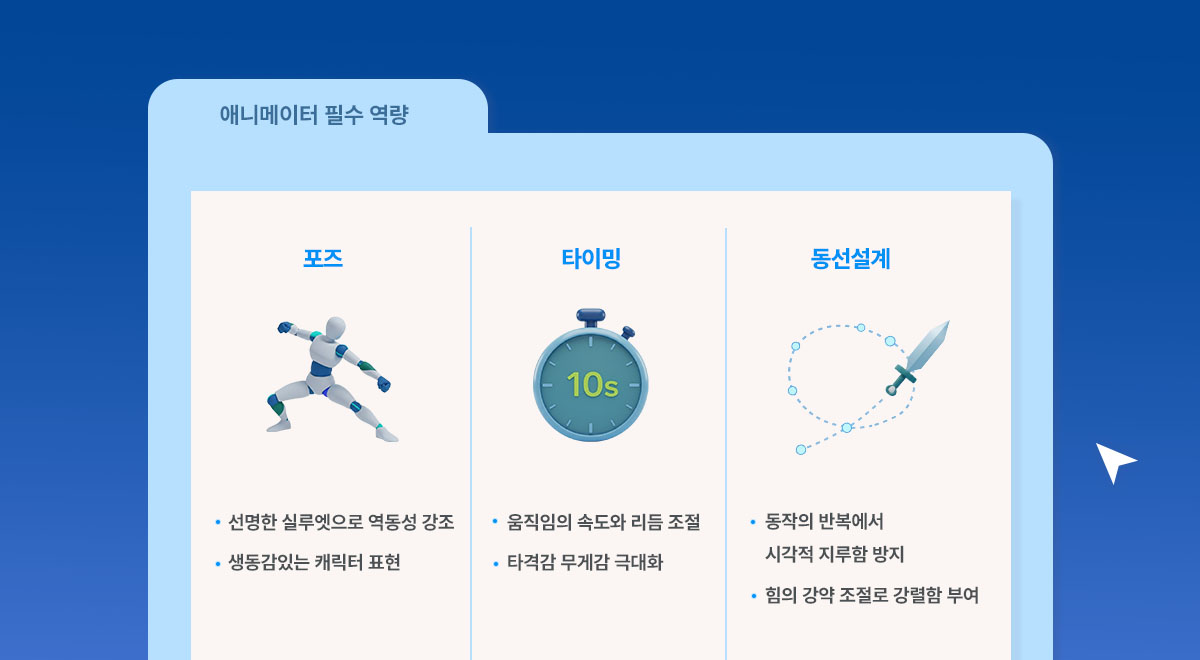 애니메이터 필수 역량

포즈

• 선명한 실루엣으로 역동성 강조
• 생동감있는 캐릭터 표현

타이밍

10s

• 움직임의 속도와 리듬 조절
• 타격감 무게감 극대화

동선설계

• 동작의 반복에서 시각적 지루함 방지
• 힘의 강약 조절로 강렬함 부여